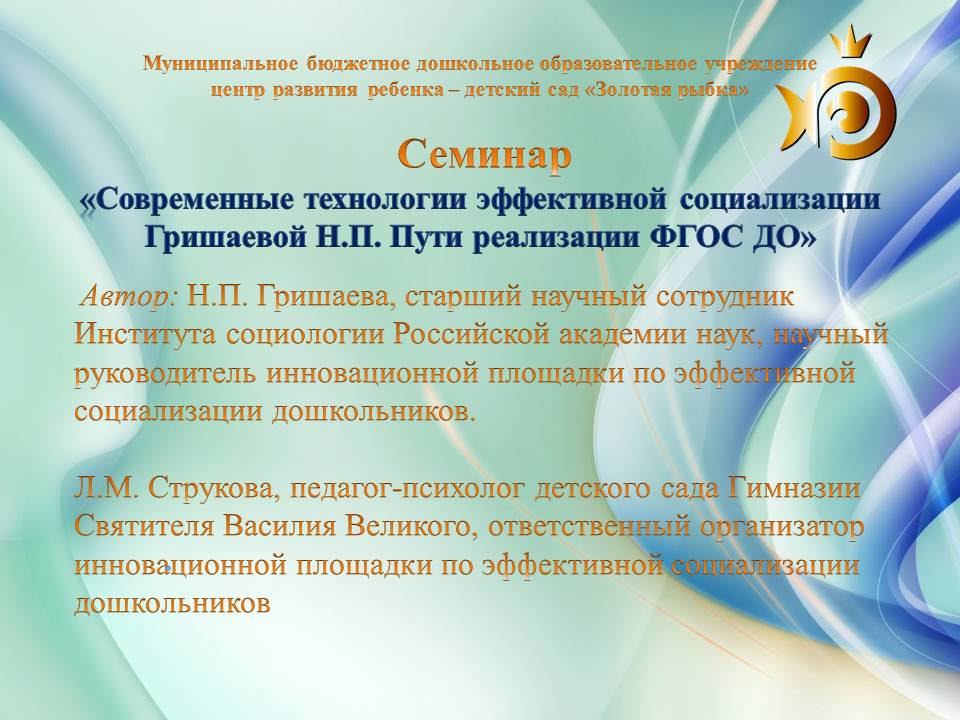 Муниципальное бюджетное дошкольное образовательное учреждение центр развития ребенка – детский сад «Золотая рыбка»

Семинар
«Современные технологии эффективной социализации Гришаевой Н.П. Пути реализации ФГОС ДО»

Автор: Н.П. Гришаева, старший научный сотрудник Института социологии Российской академии наук, научный руководитель инновационной площадки по эффективной социализации дошкольников.

Л.М. Струкова, педагог-психолог детского сада Гимназии Святителя Василия Великого, ответственный организатор инновационной площадки по эффективной социализации дошкольников